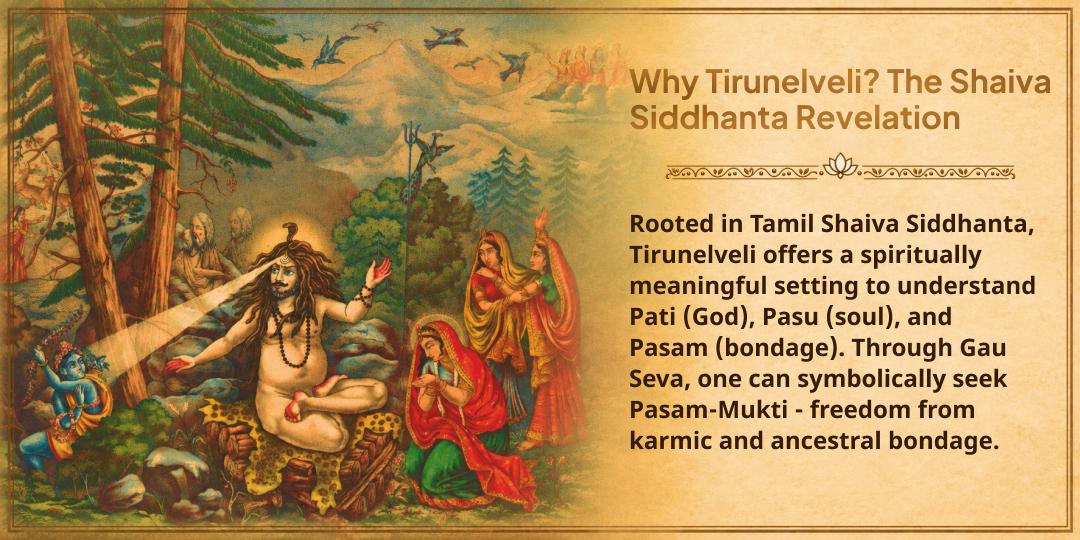 Why Tirunelveli? The Shaiva Siddhanta Revelation

Rooted in Tamil Shaiva Siddhanta, Tirunelveli offers a spiritually meaningful setting to understand Pati (God), Pasu (soul), and Pasam (bondage). Through Gau Seva, one can symbolically seek Pasam-Mukti - freedom from karmic and ancestral bondage.